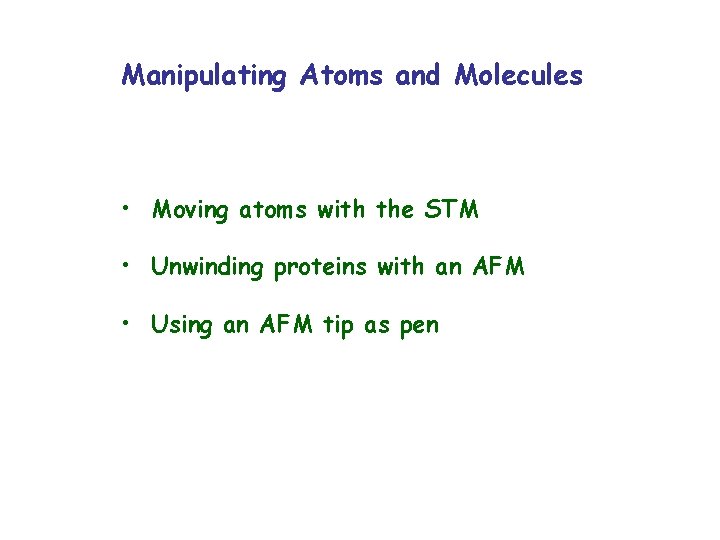 Manipulating Atoms and Molecules

• Moving atoms with the STM

• Unwinding proteins with an AFM

• Using an AFM tip as pen